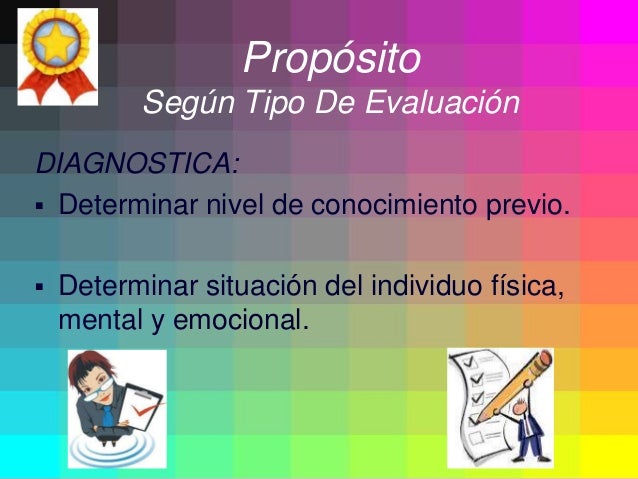 Propósito
Según Tipo De Evaluación

DIAGNOSTICA:

▪ Determinar nivel de conocimiento previo.

▪ Determinar situación del individuo física, mental y emocional.